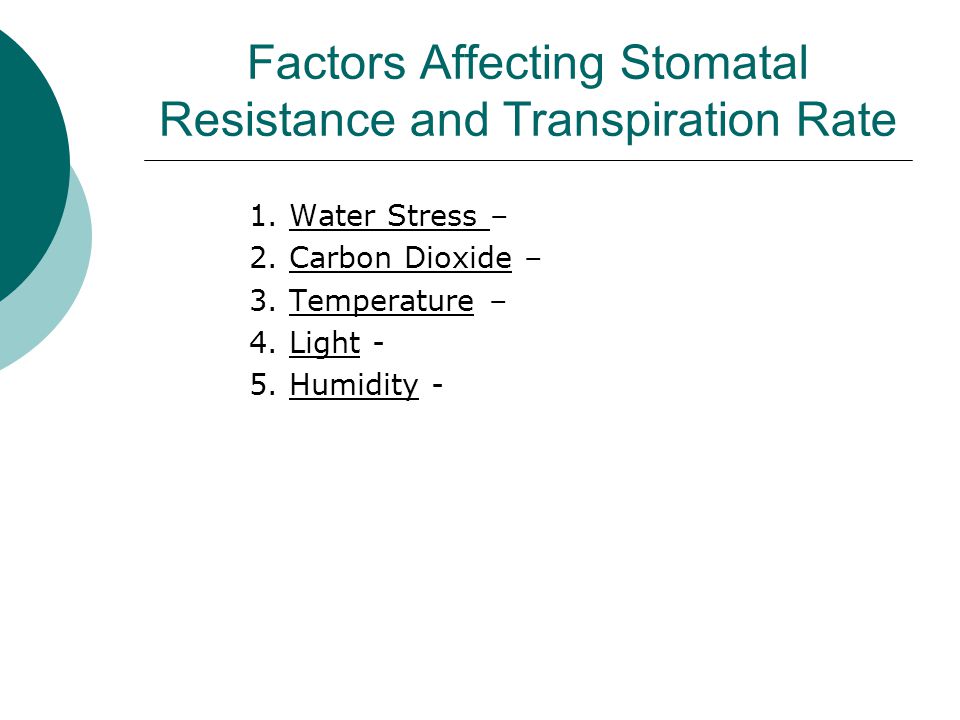 Factors Affecting Stomatal Resistance and Transpiration Rate

1. Water Stress –
2. Carbon Dioxide –
3. Temperature –
4. Light -
5. Humidity -